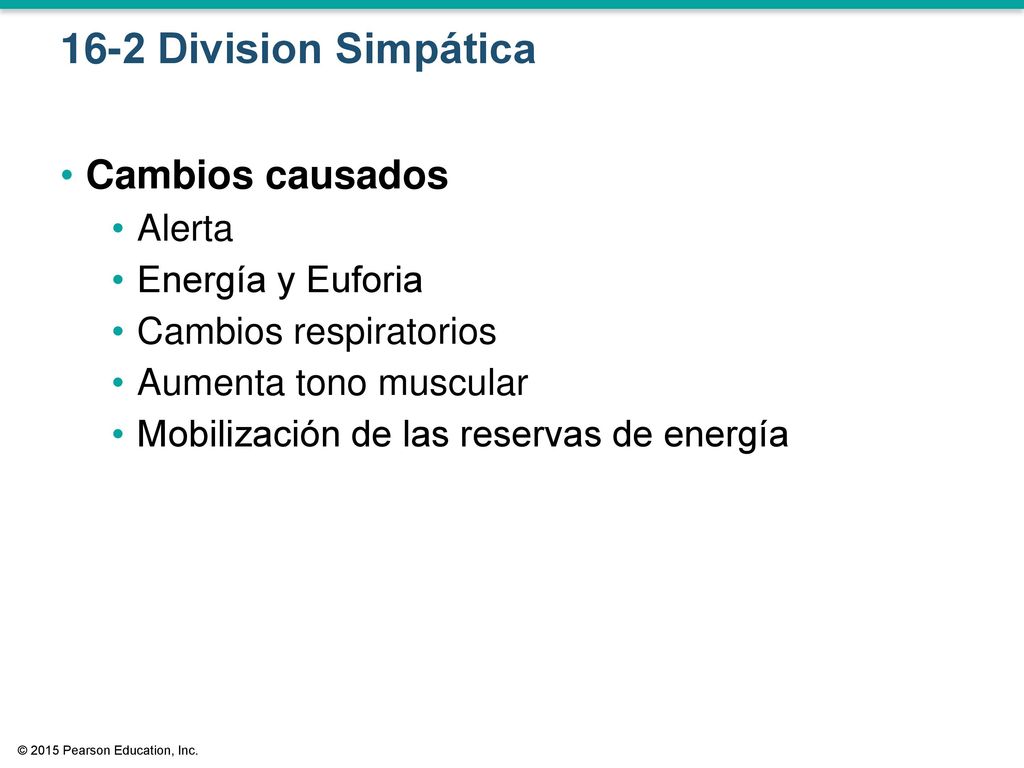 16-2 Division Simpática

• Cambios causados
• Alerta
• Energía y Euforia
• Cambios respiratorios
• Aumenta tono muscular
• Mobilización de las reservas de energía

© 2015 Pearson Education, Inc.